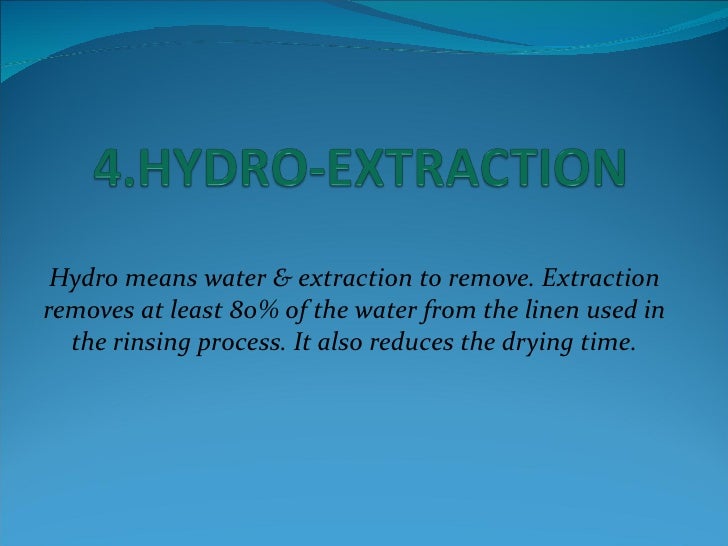 4.HYDRO-EXTRACTION

Hydro means water & extraction to remove. Extraction removes at least 80% of the water from the linen used in the rinsing process. It also reduces the drying time.